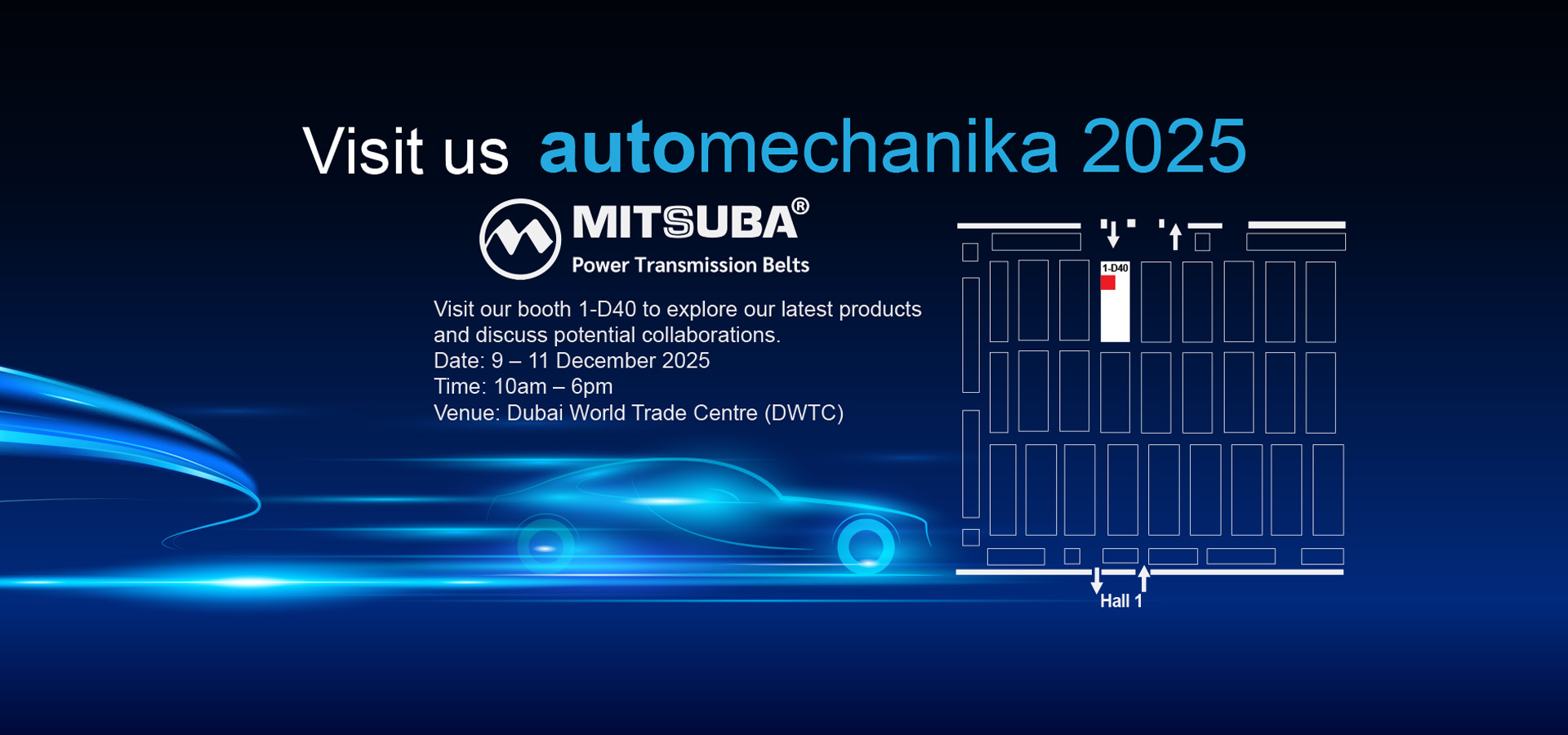 Visit us automechanika 2025

MITSUBA®
Power Transmission Belts

Visit our booth 1-D40 to explore our latest products and discuss potential collaborations.
Date: 9 – 11 December 2025
Time: 10am – 6pm
Venue: Dubai World Trade Centre (DWTC)

1-D40

Hall 1